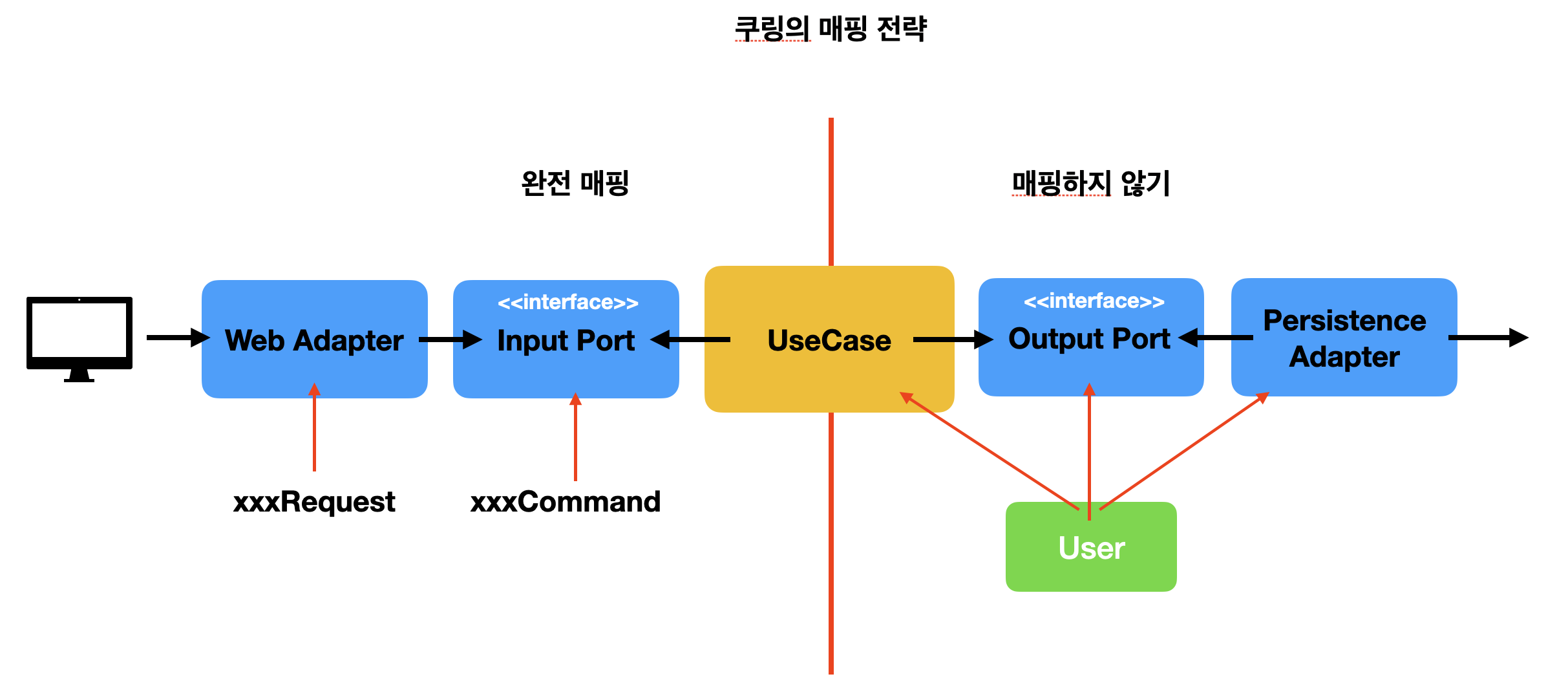 쿠링의 매핑 전략

완전 매핑

매핑하지 않기

Web Adapter

<<interface>>
Input Port

UseCase

<<interface>>
Output Port

Persistence Adapter

xxxRequest

xxxCommand

User